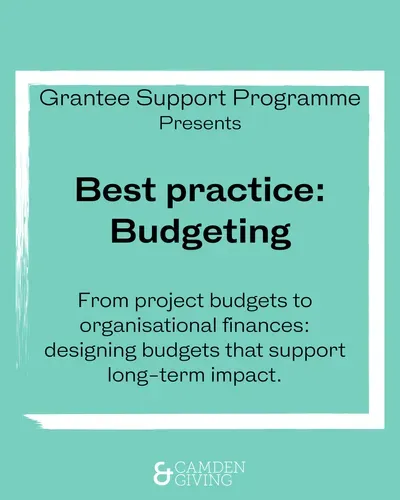 Grantee Support Programme
Presents

Best practice:
Budgeting

From project budgets to organisational finances: designing budgets that support long-term impact.

& CAMDEN GIVING